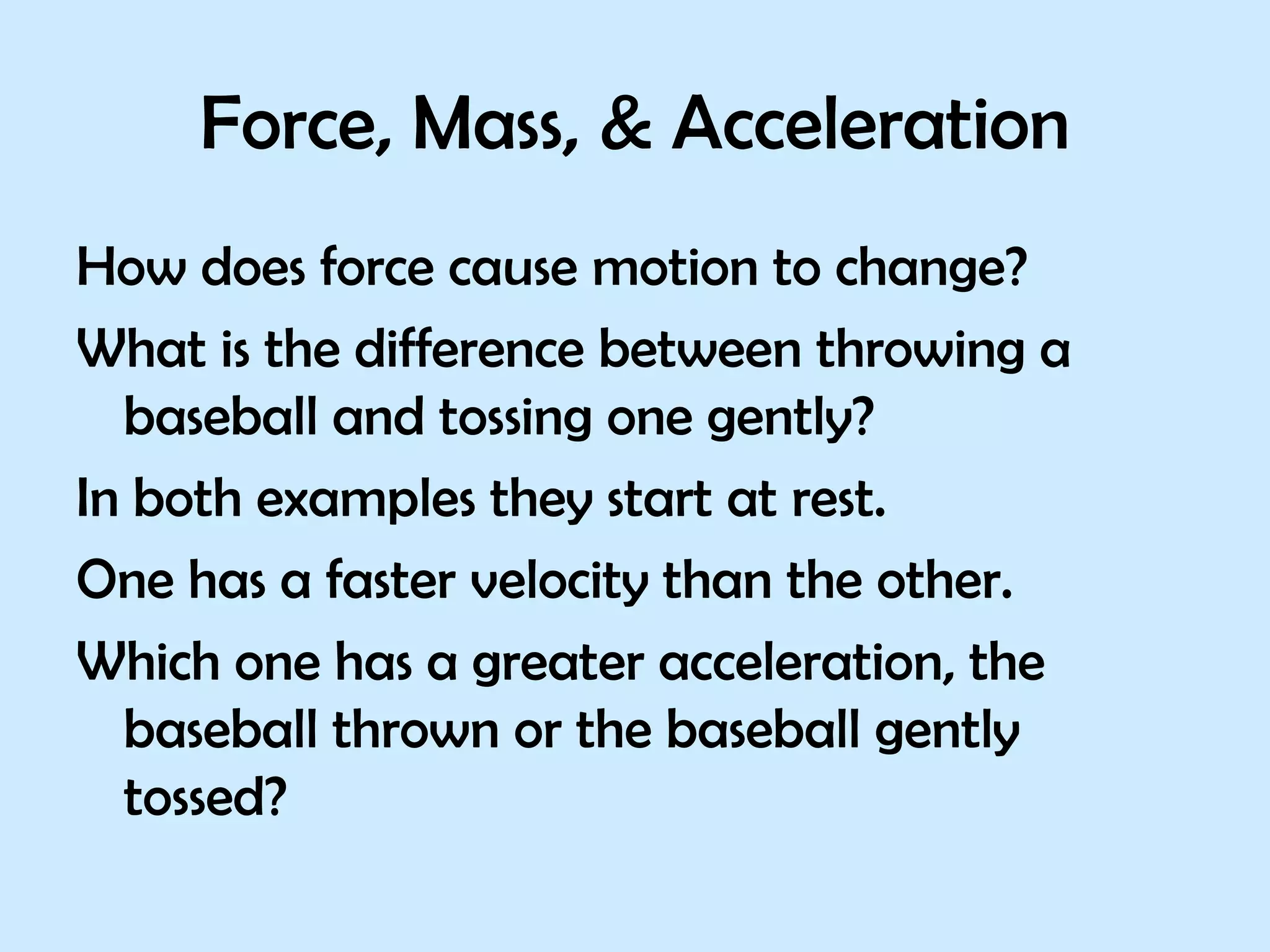 Force, Mass, & Acceleration

How does force cause motion to change?

What is the difference between throwing a baseball and tossing one gently?

In both examples they start at rest.

One has a faster velocity than the other.

Which one has a greater acceleration, the baseball thrown or the baseball gently tossed?